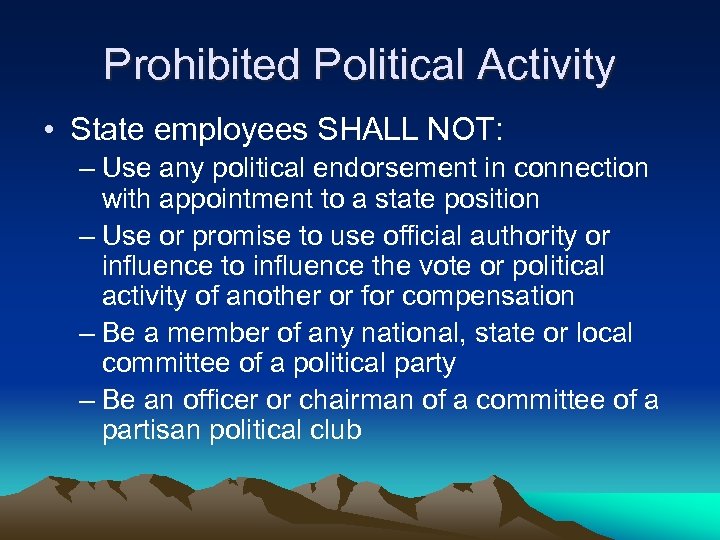 Prohibited Political Activity

• State employees SHALL NOT:

– Use any political endorsement in connection with appointment to a state position

– Use or promise to use official authority or influence to influence the vote or political activity of another or for compensation

– Be a member of any national, state or local committee of a political party

– Be an officer or chairman of a committee of a partisan political club